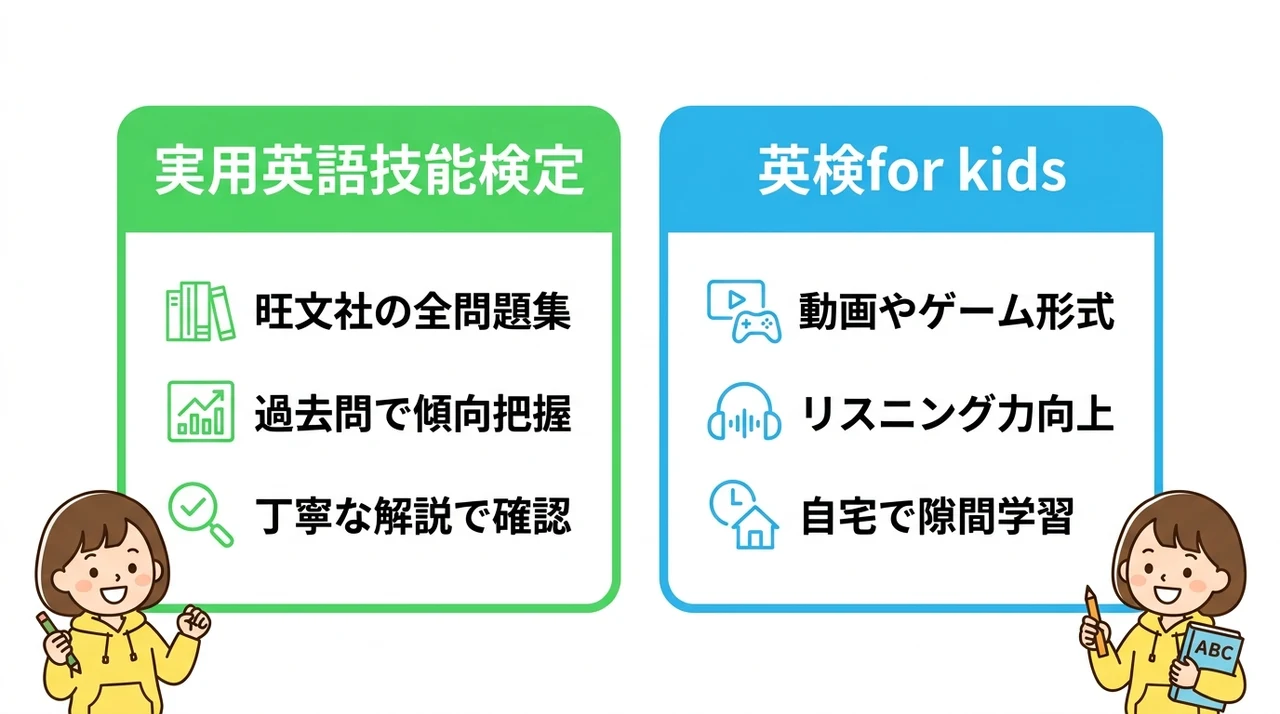 実用英語技能検定

旺文社の全問題集

過去問で傾向把握

丁寧な解説で確認

英検for kids

動画やゲーム形式

リスニング力向上

自宅で隙間学習

ABC